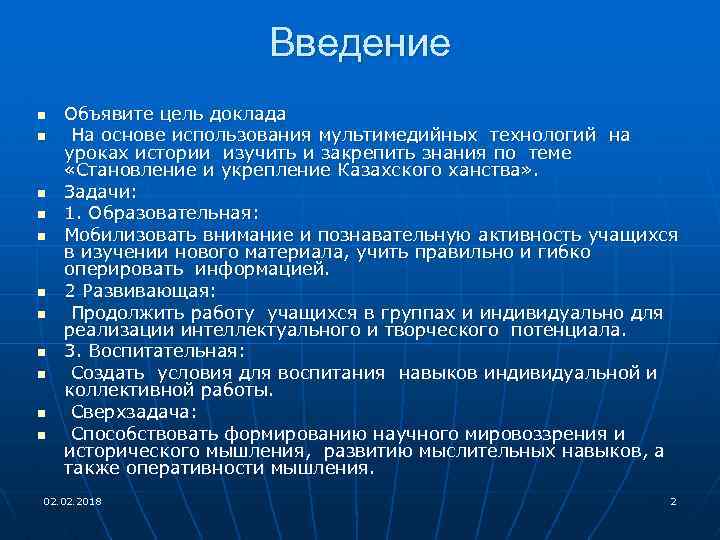 Введение

- Объявите цель доклада
- На основе использования мультимедийных технологий на уроках истории изучить и закрепить знания по теме «Становление и укрепление Казахского ханства».
- Задачи:
- 1. Образовательная:
- Мобилизовать внимание и познавательную активность учащихся в изучении нового материала, учить правильно и гибко оперировать информацией.
- 2 Развивающая:
- Продолжить работу учащихся в группах и индивидуально для реализации интеллектуального и творческого потенциала.
- 3. Воспитательная:
- Создать условия для воспитания навыков индивидуальной и коллективной работы.
- Сверхзадача:
- Способствовать формированию научного мировоззрения и исторического мышления, развитию мыслительных навыков, а также оперативности мышления.

02.02.2018

2